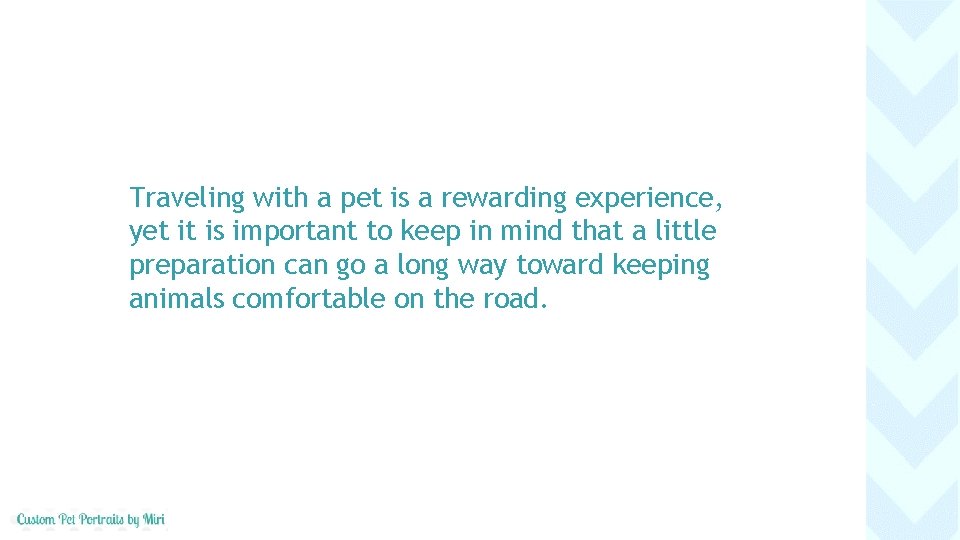 Traveling with a pet is a rewarding experience, yet it is important to keep in mind that a little preparation can go a long way toward keeping animals comfortable on the road.

Custom Pet Portraits by Miri